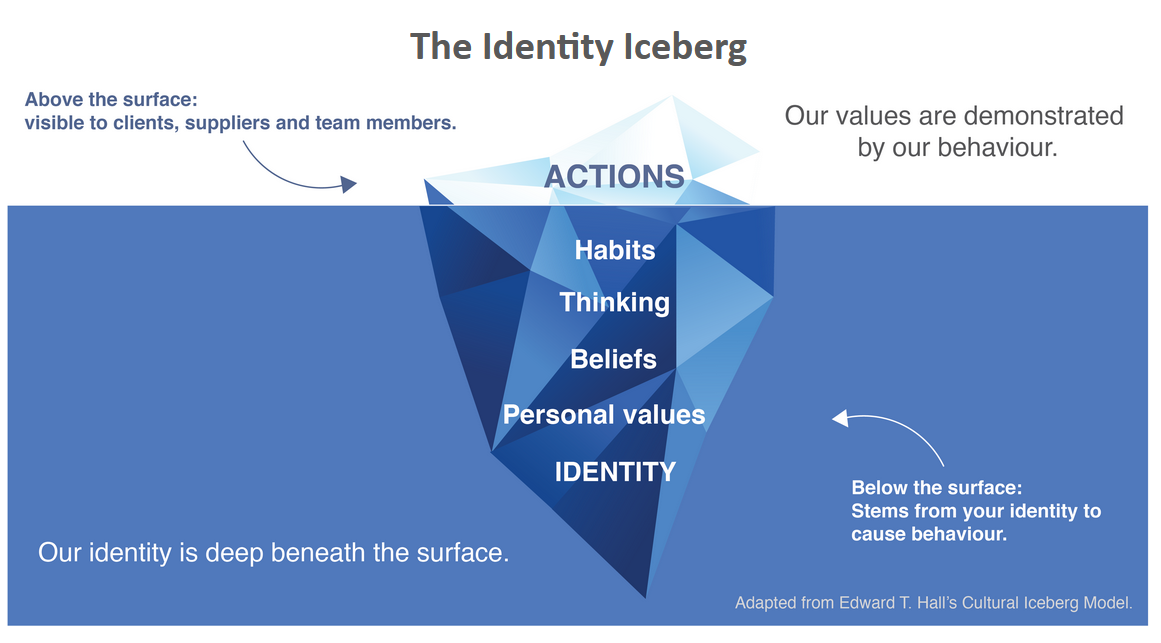 The Identity Iceberg

Above the surface:
visible to clients, suppliers and team members.

Our values are demonstrated by our behaviour.

ACTIONS

Habits

Thinking

Beliefs

Personal values

IDENTITY

Below the surface:
Stems from your identity to cause behaviour.

Our identity is deep beneath the surface.

Adapted from Edward T. Hall's Cultural Iceberg Model.